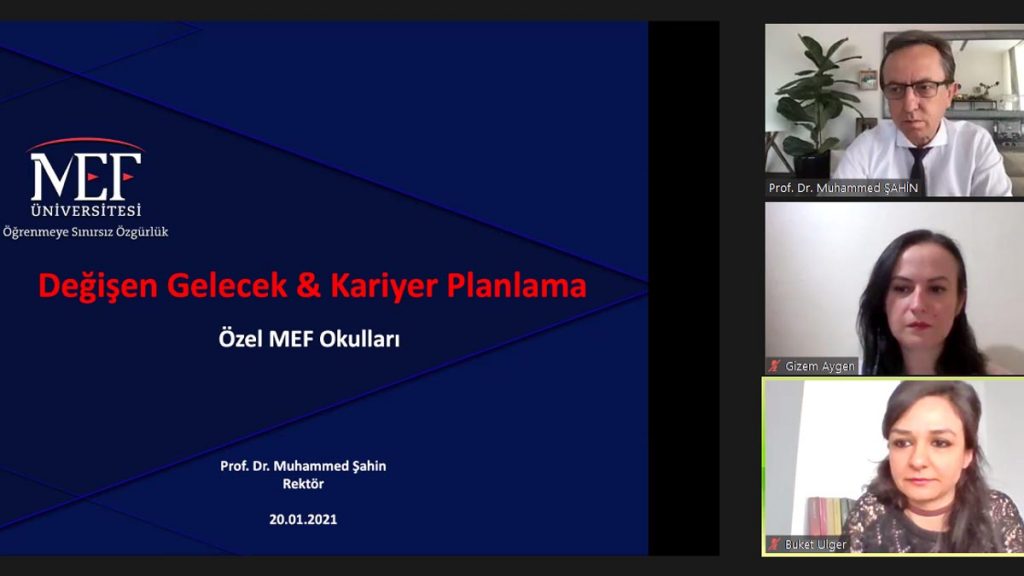 MEF
ÜNİVERSİTESİ
Öğrenmeye Sınırsız Özgürlük

Değişen Gelecek & Kariyer Planlama

Özel MEF Okulları

Prof. Dr. Muhammed Şahin
Rektör

20.01.2021

Prof. Dr. Muhammed ŞAHİN

Gizem Aygen

Buket Ulger